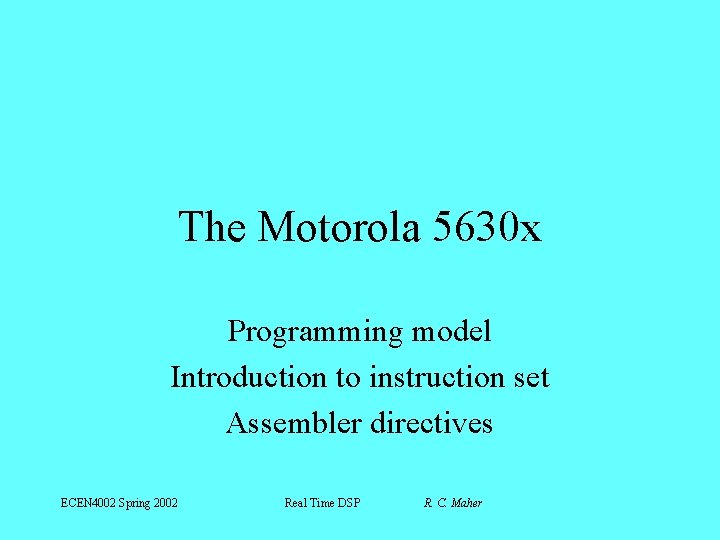 The Motorola 5630x

Programming model
Introduction to instruction set
Assembler directives

ECEN4002 Spring 2002 Real Time DSP R. C. Maher